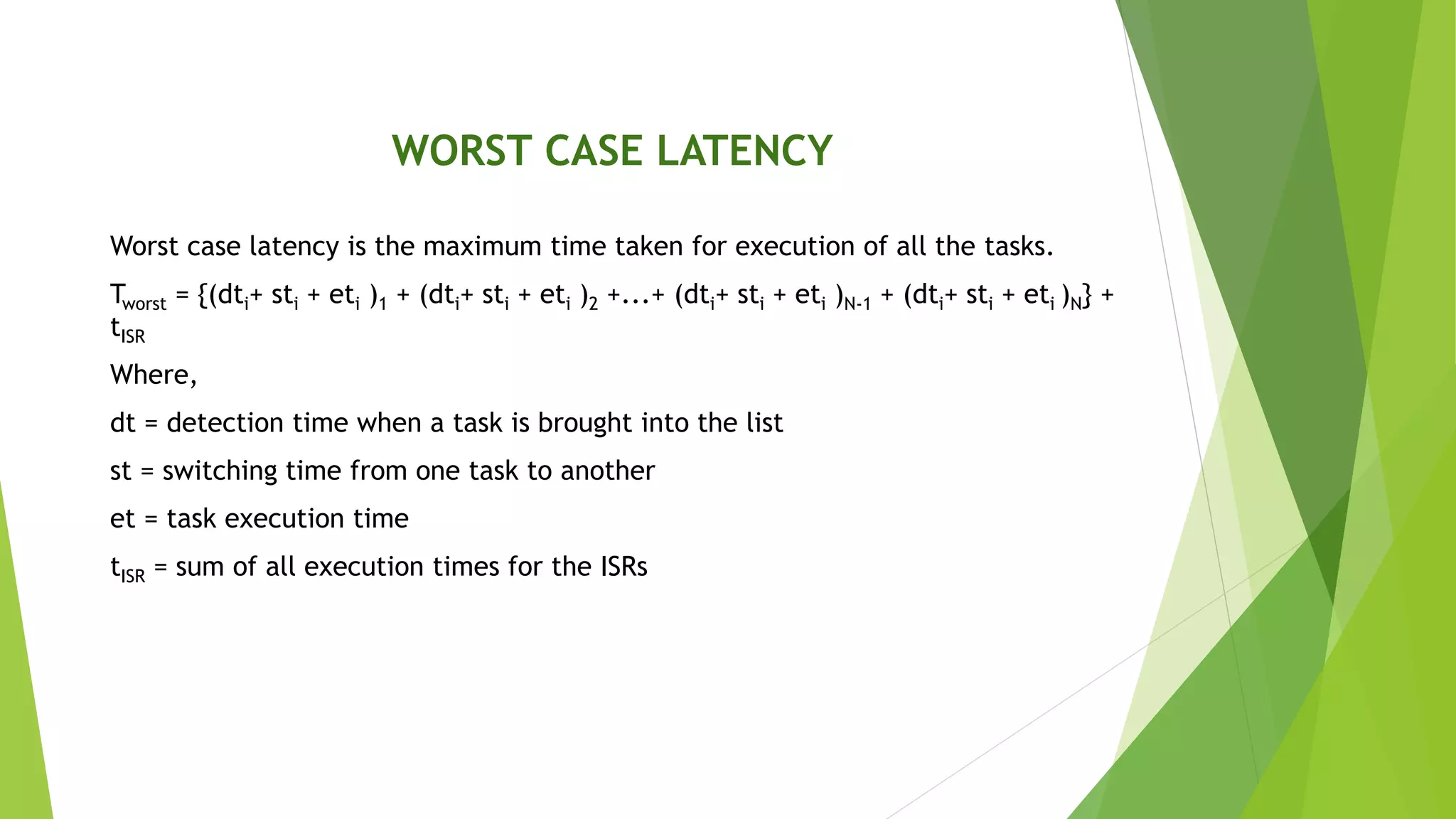 WORST CASE LATENCY

Worst case latency is the maximum time taken for execution of all the tasks.

$T_{worst} = \{(dt_i + st_i + et_i)_1 + (dt_i + st_i + et_i)_2 + ... + (dt_i + st_i + et_i)_{N-1} + (dt_i + st_i + et_i)_N\} + t_{ISR}$

Where,

dt = detection time when a task is brought into the list

st = switching time from one task to another

et = task execution time

$t_{ISR}$ = sum of all execution times for the ISRs